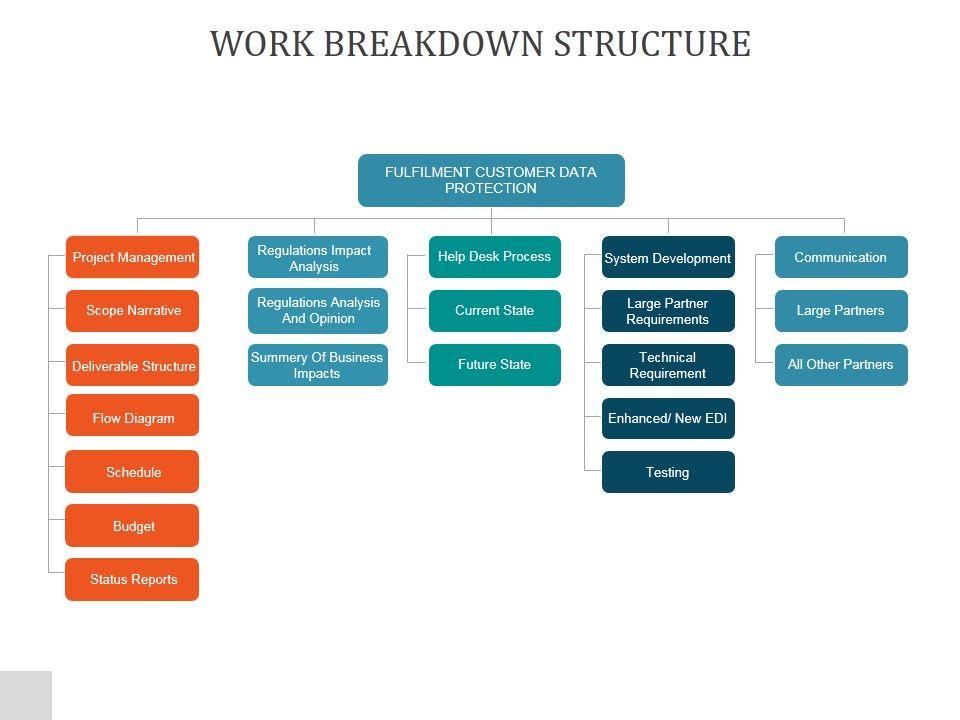 WORK BREAKDOWN STRUCTURE

FULFILMENT CUSTOMER DATA PROTECTION

Project Management
Scope Narrative
Deliverable Structure
Flow Diagram
Schedule
Budget
Status Reports

Regulations Impact Analysis
Regulations Analysis And Opinion
Summery Of Business Impacts

Help Desk Process
Current State
Future State

System Development
Large Partner Requirements
Technical Requirement
Enhanced/ New EDI
Testing

Communication
Large Partners
All Other Partners